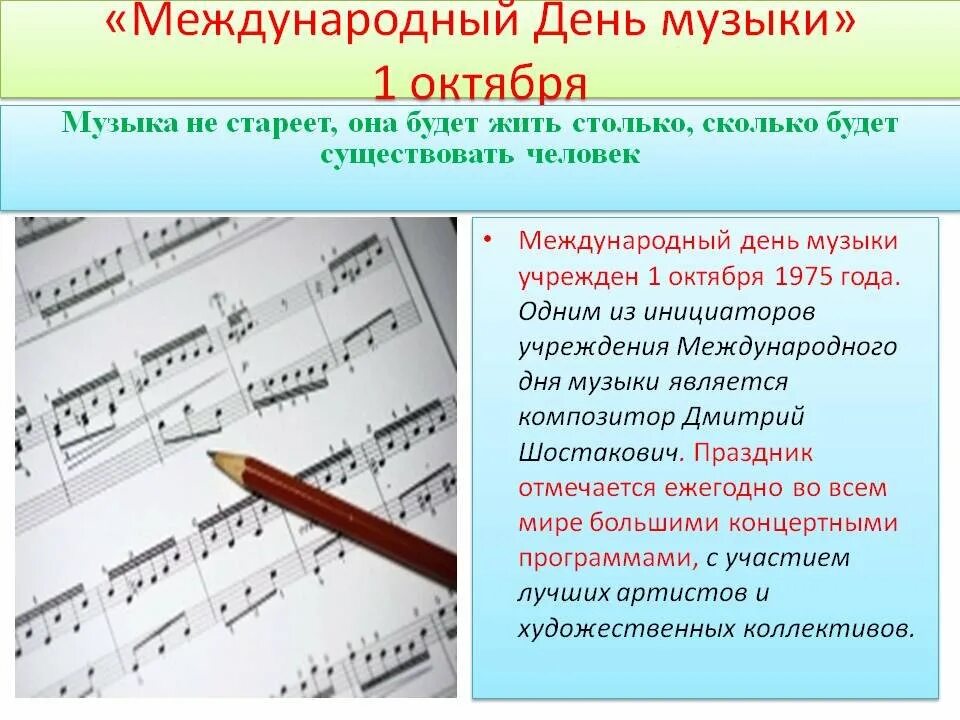 «Международный День музыки» 1 октября

Музыка не стареет, она будет жить столько, сколько будет существовать человек

• Международный день музыки учрежден 1 октября 1975 года. Одним из инициаторов учреждения Международного дня музыки является композитор Дмитрий Шостакович. Праздник отмечается ежегодно во всем мире большими концертными программами, с участием лучших артистов и художественных коллективов.